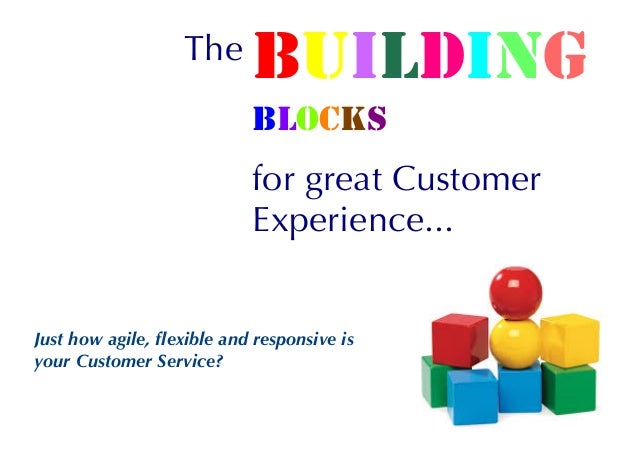 The BUILDING

BLOCKS

for great Customer Experience...

Just how agile, flexible and responsive is your Customer Service?